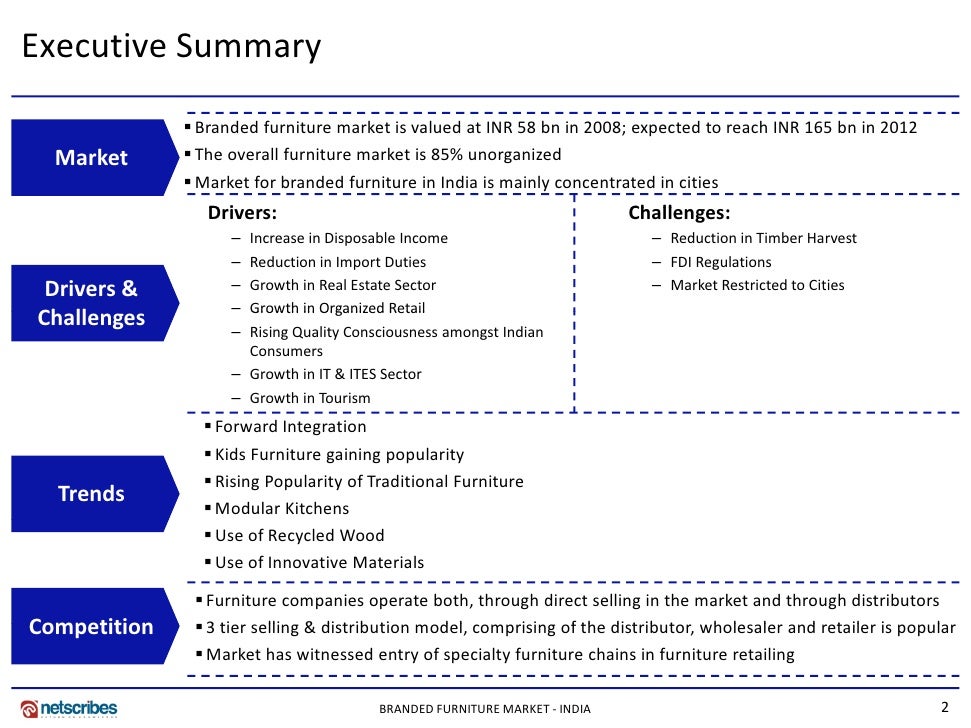 Executive Summary

Market

▪ Branded furniture market is valued at INR 58 bn in 2008; expected to reach INR 165 bn in 2012
▪ The overall furniture market is 85% unorganized
▪ Market for branded furniture in India is mainly concentrated in cities

Drivers & Challenges

Drivers:
– Increase in Disposable Income
– Reduction in Import Duties
– Growth in Real Estate Sector
– Growth in Organized Retail
– Rising Quality Consciousness amongst Indian Consumers
– Growth in IT & ITES Sector
– Growth in Tourism

Challenges:
– Reduction in Timber Harvest
– FDI Regulations
– Market Restricted to Cities

Trends

▪ Forward Integration
▪ Kids Furniture gaining popularity
▪ Rising Popularity of Traditional Furniture
▪ Modular Kitchens
▪ Use of Recycled Wood
▪ Use of Innovative Materials

Competition

▪ Furniture companies operate both, through direct selling in the market and through distributors
▪ 3 tier selling & distribution model, comprising of the distributor, wholesaler and retailer is popular
▪ Market has witnessed entry of specialty furniture chains in furniture retailing

netscribes

BRANDED FURNITURE MARKET - INDIA

2